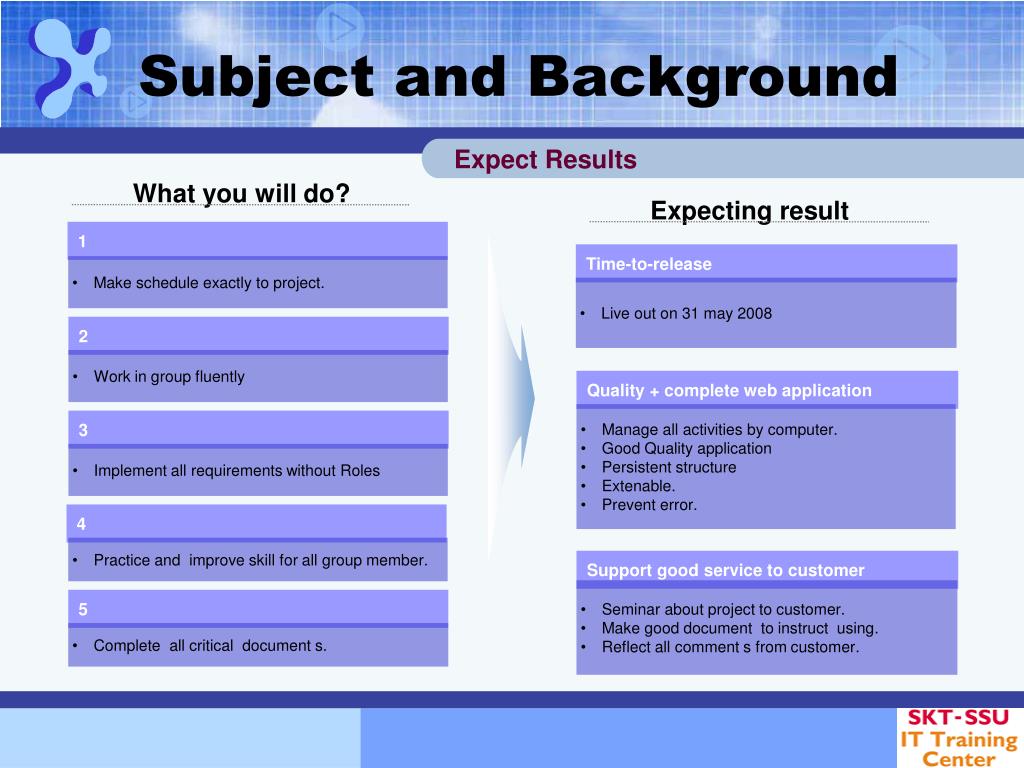 Subject and Background

Expect Results

What you will do?

1

• Make schedule exactly to project.

2

• Work in group fluently

3

• Implement all requirements without Roles

4

• Practice and improve skill for all group member.

5

• Complete all critical document s.

Expecting result

Time-to-release

• Live out on 31 may 2008

Quality + complete web application

• Manage all activities by computer.
• Good Quality application
• Persistent structure
• Extenable.
• Prevent error.

Support good service to customer

• Seminar about project to customer.
• Make good document to instruct using.
• Reflect all comment s from customer.

SKT-SSU
IT Training
Center